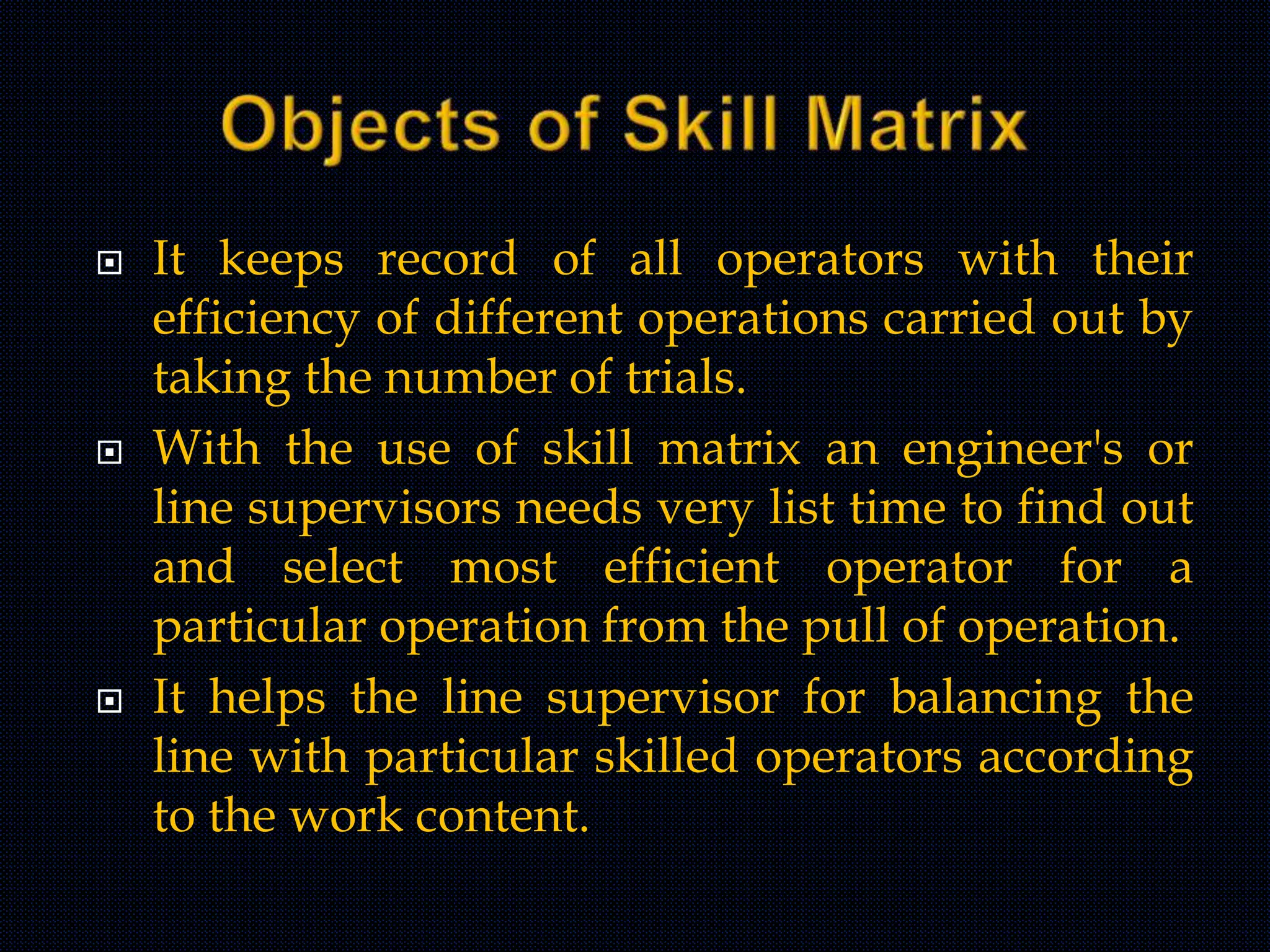 Objects of Skill Matrix

It keeps record of all operators with their efficiency of different operations carried out by taking the number of trials.

With the use of skill matrix an engineer's or line supervisors needs very list time to find out and select most efficient operator for a particular operation from the pull of operation.

It helps the line supervisor for balancing the line with particular skilled operators according to the work content.